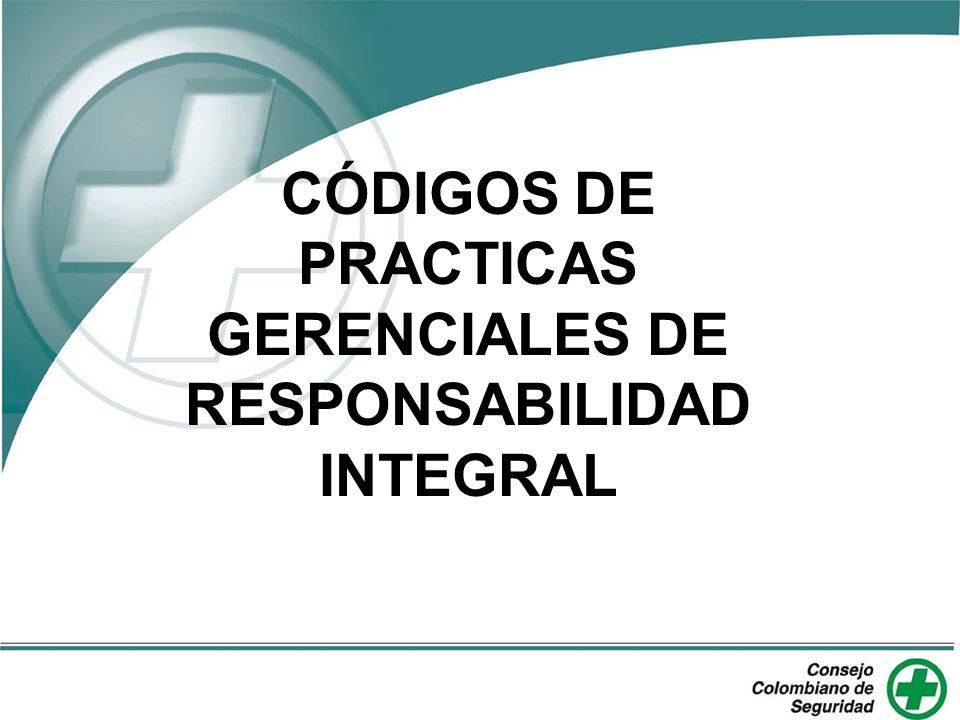 CÓDIGOS DE PRACTICAS GERENCIALES DE RESPONSABILIDAD INTEGRAL

Consejo Colombiano de Seguridad